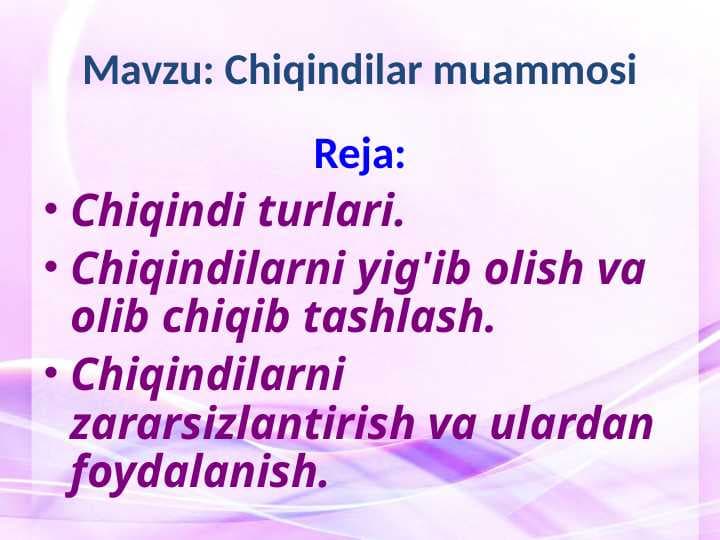 Mavzu: Chiqindilar muammosi

Reja:

• Chiqindi turlari.
• Chiqindilarni yig'ib olish va olib chiqib tashlash.
• Chiqindilarni zararsizlantirish va ulardan foydalanish.